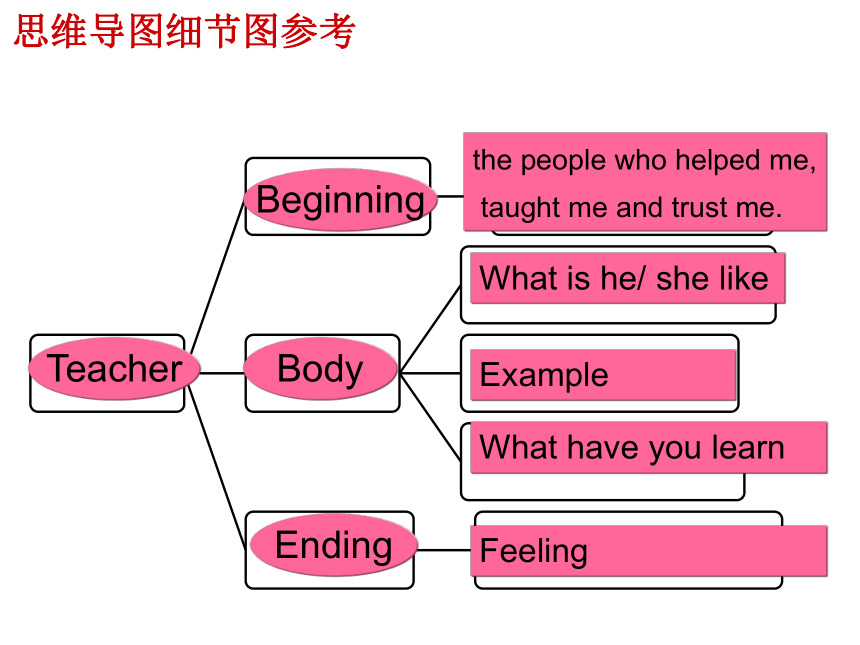 思维导图细节图参考

Teacher

Beginning

the people who helped me, taught me and trust me.

Body

What is he/ she like

Example

What have you learn

Ending

Feeling